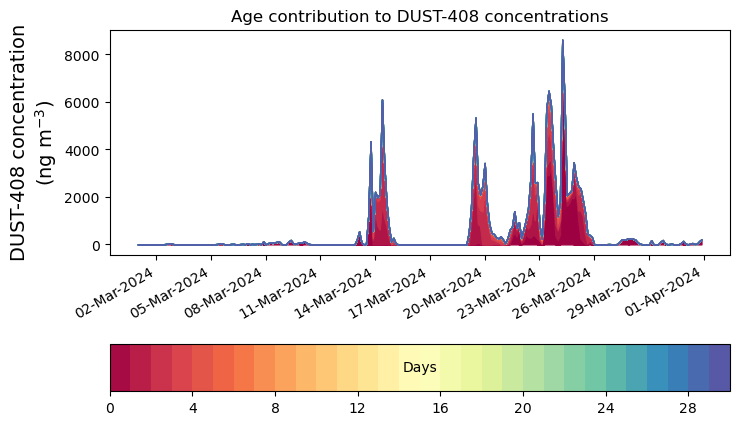 Age contribution to DUST-408 concentrations

DUST-408 concentration
(ng m$^{-3}$)

8000
6000
4000
2000
0

02-Mar-2024
05-Mar-2024
08-Mar-2024
11-Mar-2024
14-Mar-2024
17-Mar-2024
20-Mar-2024
23-Mar-2024
26-Mar-2024
29-Mar-2024
01-Apr-2024

Days

0
4
8
12
16
20
24
28